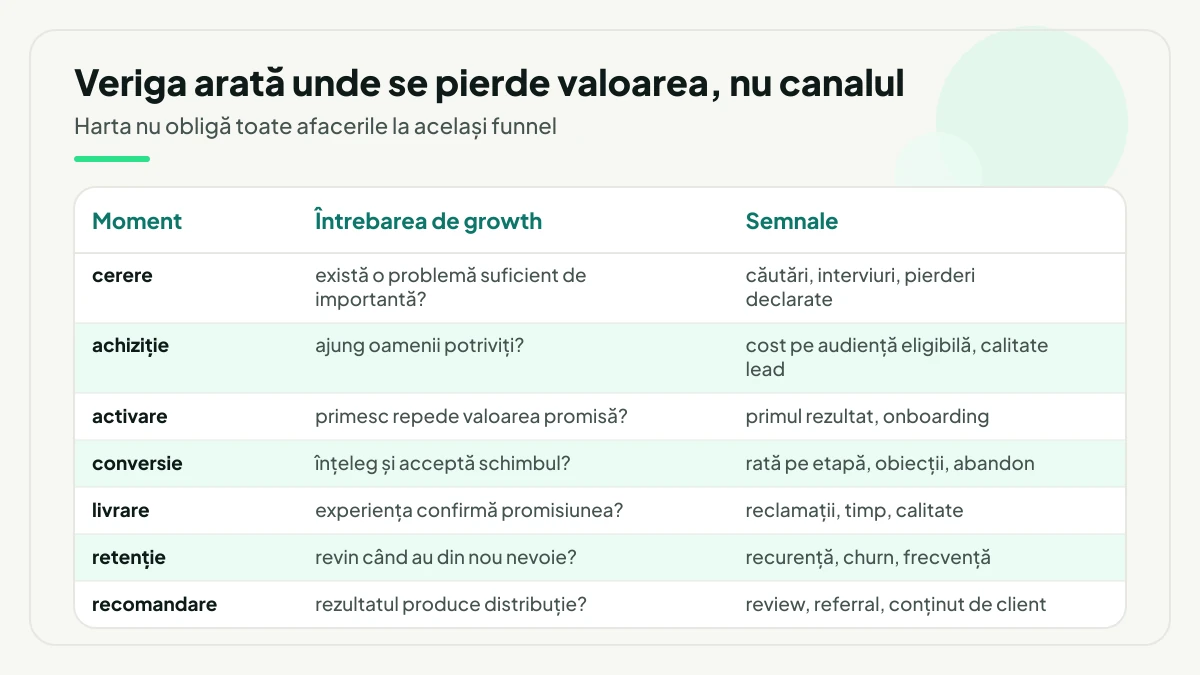 Veriga arată unde se pierde valoarea, nu canalul

Harta nu obligă toate afacerile la același funnel

| Moment | Întrebarea de growth | Semnale |
|---|---|---|
| cerere | există o problemă suficient de importantă? | căutări, interviuri, pierderi declarate |
| achiziție | ajung oamenii potriviți? | cost pe audiență eligibilă, calitate lead |
| activare | primesc repede valoarea promisă? | primul rezultat, onboarding |
| conversie | înțeleg și acceptă schimbul? | rată pe etapă, obiecții, abandon |
| livrare | experiența confirmă promisiunea? | reclamații, timp, calitate |
| retenție | revin când au din nou nevoie? | recurență, churn, frecvență |
| recomandare | rezultatul produce distribuție? | review, referral, conținut de client |